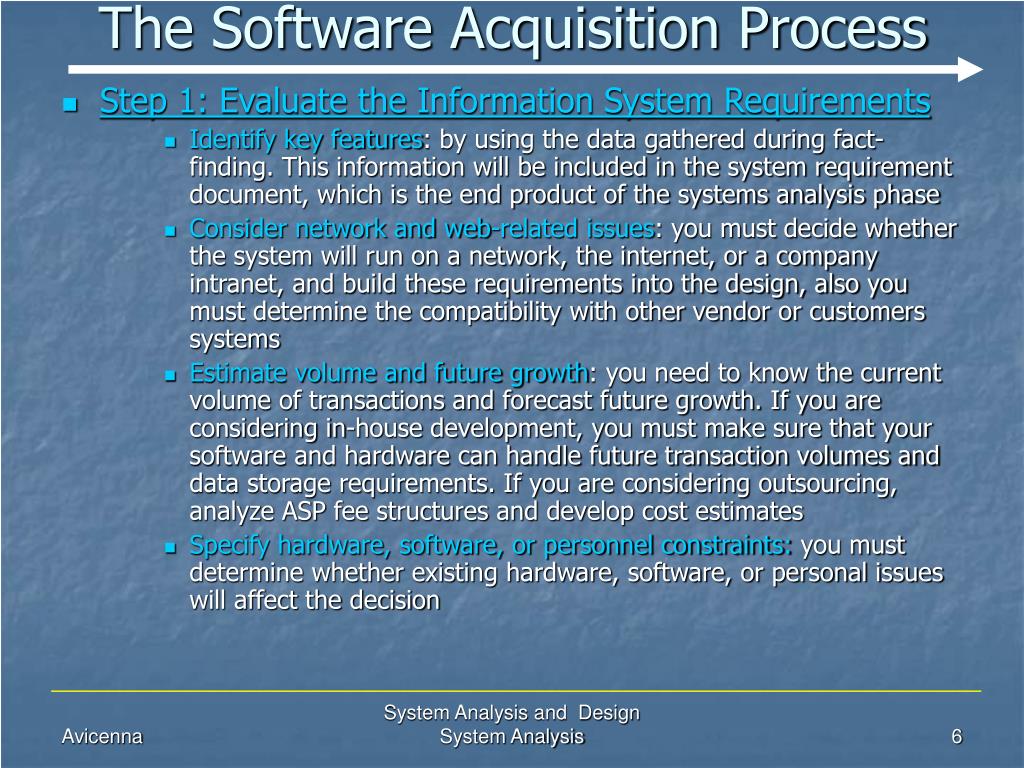 The Software Acquisition Process

Step 1: Evaluate the Information System Requirements

Identify key features: by using the data gathered during fact-finding. This information will be included in the system requirement document, which is the end product of the systems analysis phase

Consider network and web-related issues: you must decide whether the system will run on a network, the internet, or a company intranet, and build these requirements into the design, also you must determine the compatibility with other vendor or customers systems

Estimate volume and future growth: you need to know the current volume of transactions and forecast future growth. If you are considering in-house development, you must make sure that your software and hardware can handle future transaction volumes and data storage requirements. If you are considering outsourcing, analyze ASP fee structures and develop cost estimates

Specify hardware, software, or personnel constraints: you must determine whether existing hardware, software, or personal issues will affect the decision

Avicenna

System Analysis and Design
System Analysis

6